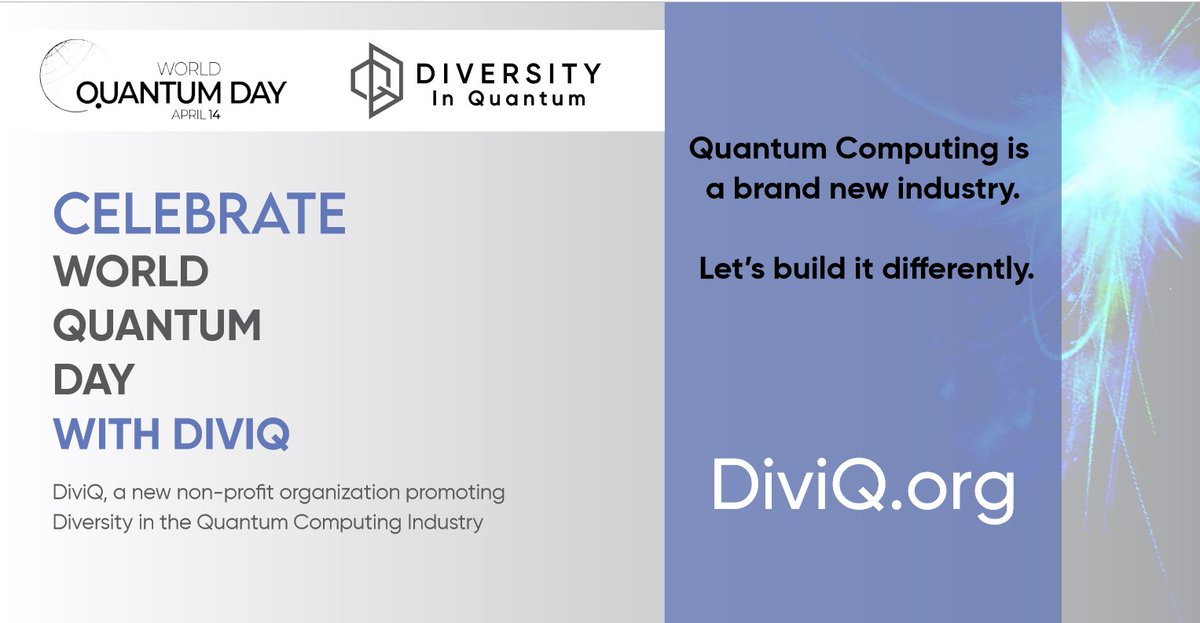 WORLD
QUANTUM DAY
APRIL 14

DIVERSITY
In Quantum

CELEBRATE
WORLD
QUANTUM
DAY
WITH DIVIQ

DiviQ, a new non-profit organization promoting Diversity in the Quantum Computing Industry

Quantum Computing is a brand new industry.

Let's build it differently.

DiviQ.org